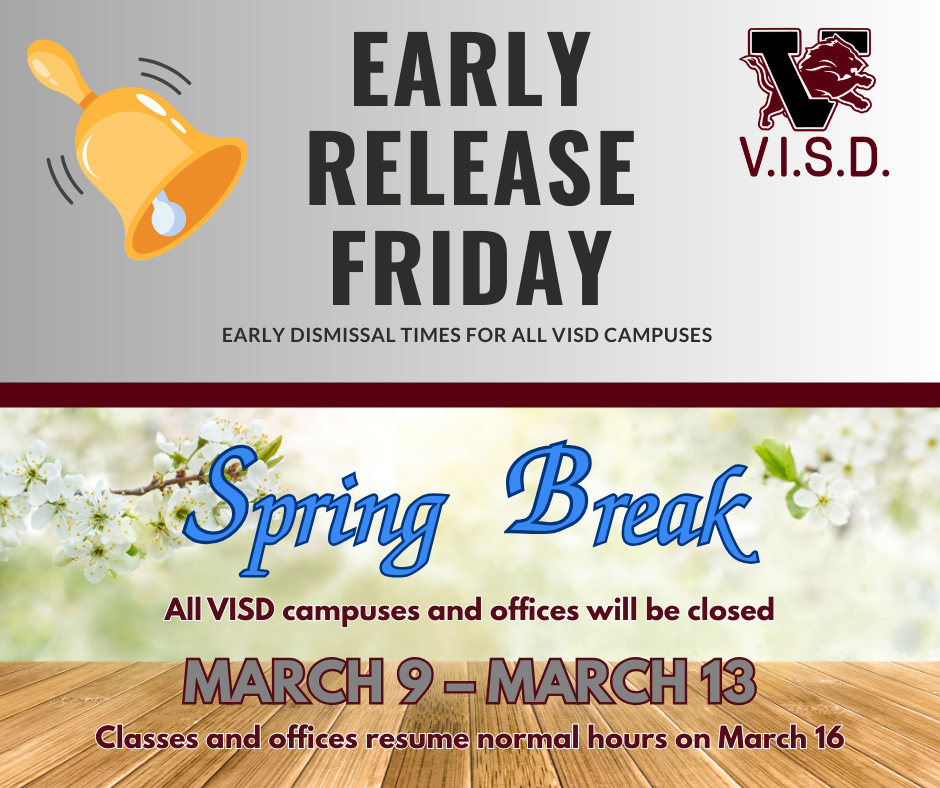 EARLY RELEASE FRIDAY

V.I.S.D.

EARLY DISMISSAL TIMES FOR ALL VISD CAMPUSES

Spring Break

All VISD campuses and offices will be closed

MARCH 9 – MARCH 13

Classes and offices resume normal hours on March 16